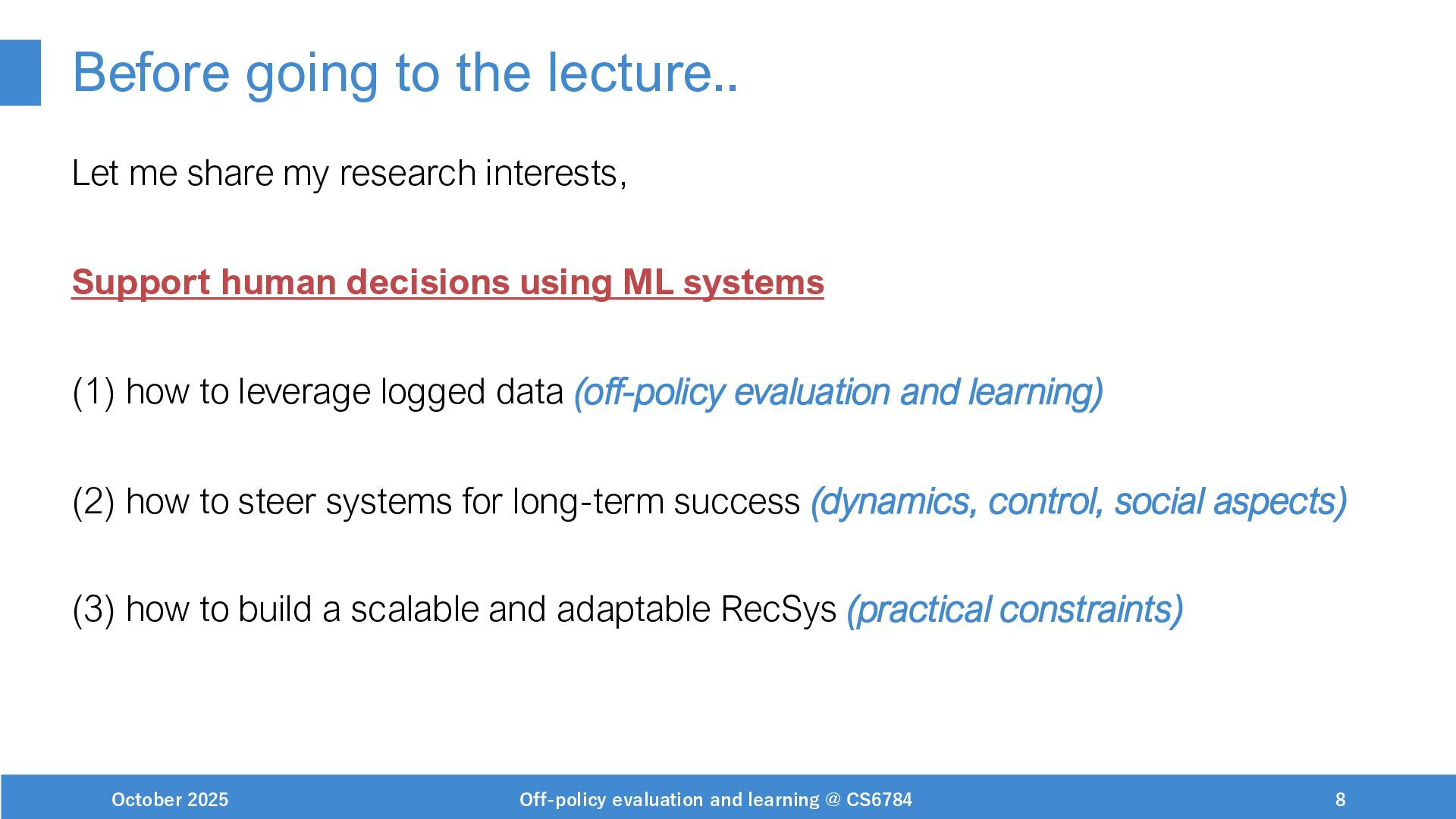 Before going to the lecture..

Let me share my research interests,

Support human decisions using ML systems

(1) how to leverage logged data (off-policy evaluation and learning)

(2) how to steer systems for long-term success (dynamics, control, social aspects)

(3) how to build a scalable and adaptable RecSys (practical constraints)

October 2025

Off-policy evaluation and learning @ CS6784

8